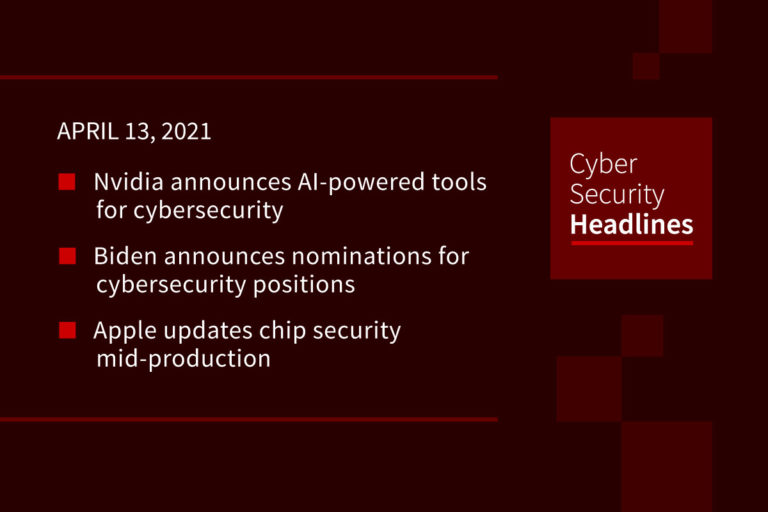 APRIL 13, 2021

Nvidia announces AI-powered tools for cybersecurity

Biden announces nominations for cybersecurity positions

Apple updates chip security mid-production

Cyber Security Headlines